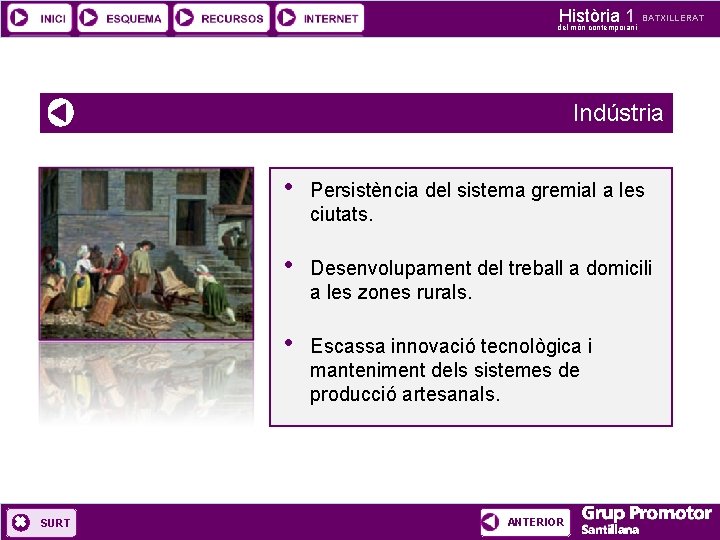 INICI ESQUEMA RECURSOS INTERNET

Història 1 BATXILLERAT
del món contemporani

Indústria

• Persistència del sistema gremial a les ciutats.

• Desenvolupament del treball a domicili a les zones rurals.

• Escassa innovació tecnològica i manteniment dels sistemes de producció artesanals.

SURT

ANTERIOR

Grup Promotor
Santillana